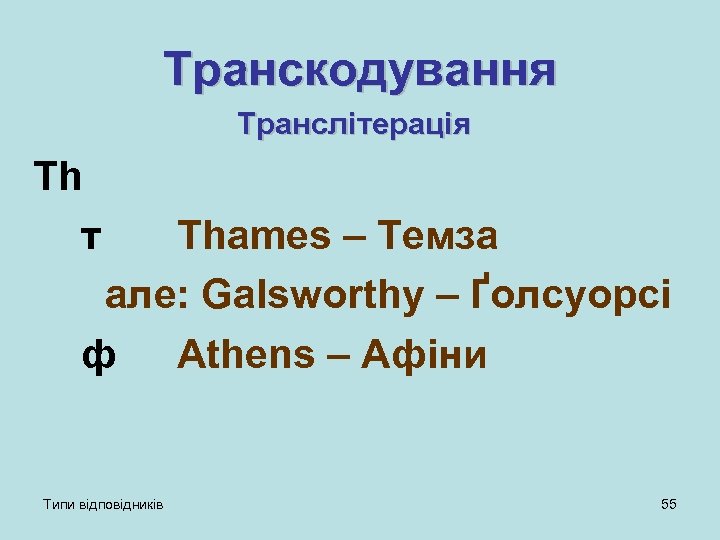 Транскодування

Транслітерація

Th

т Thames – Темза

але: Galsworthy – Ґолсуорсі

ф Athens – Афіни

Типи відповідників

55